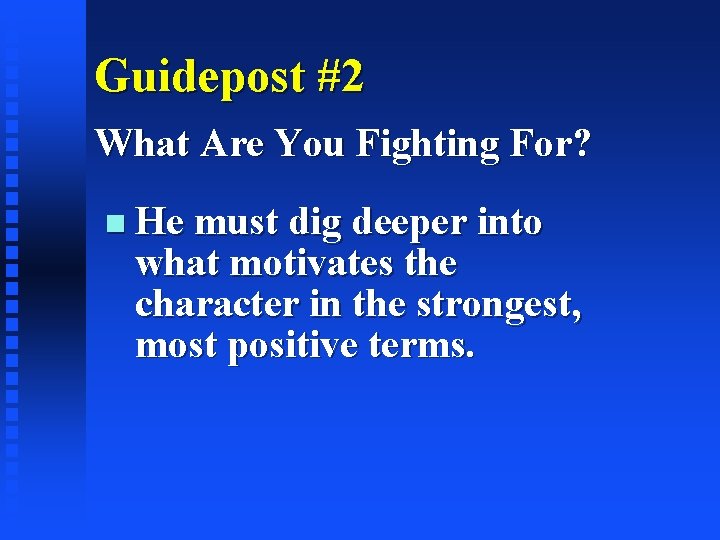 Guidepost #2

What Are You Fighting For?

He must dig deeper into what motivates the character in the strongest, most positive terms.